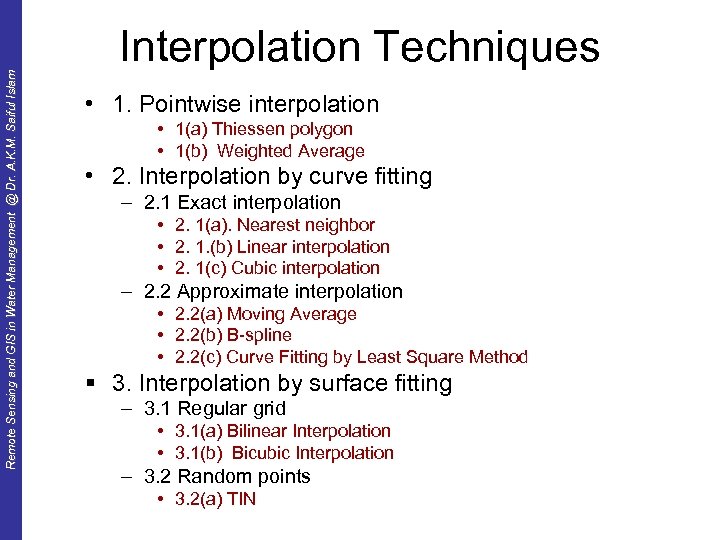 Remote Sensing and GIS in Water Management @ Dr. A.K.M. Saiful Islam

Interpolation Techniques

• 1. Pointwise interpolation
  • 1(a) Thiessen polygon
  • 1(b) Weighted Average
• 2. Interpolation by curve fitting
  – 2.1 Exact interpolation
    • 2. 1(a). Nearest neighbor
    • 2. 1.(b) Linear interpolation
    • 2. 1(c) Cubic interpolation
  – 2.2 Approximate interpolation
    • 2.2(a) Moving Average
    • 2.2(b) B-spline
    • 2.2(c) Curve Fitting by Least Square Method
▪ 3. Interpolation by surface fitting
  – 3.1 Regular grid
    • 3.1(a) Bilinear Interpolation
    • 3.1(b) Bicubic Interpolation
  – 3.2 Random points
    • 3.2(a) TIN